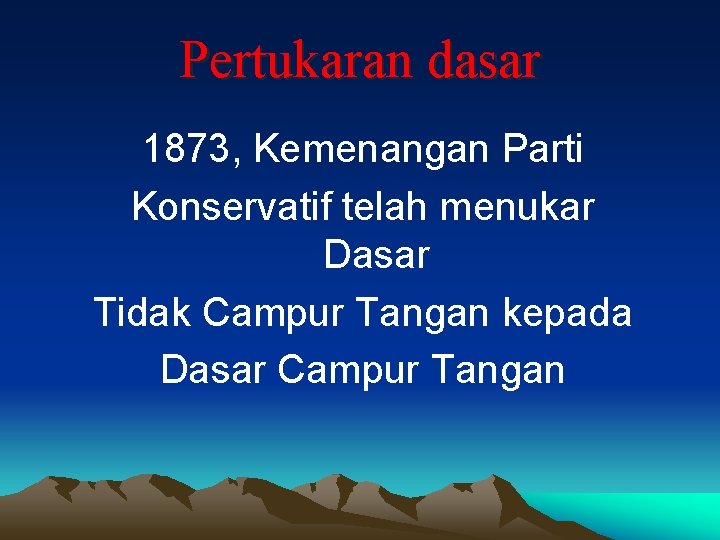 Pertukaran dasar

1873, Kemenangan Parti Konservatif telah menukar Dasar

Tidak Campur Tangan kepada Dasar Campur Tangan